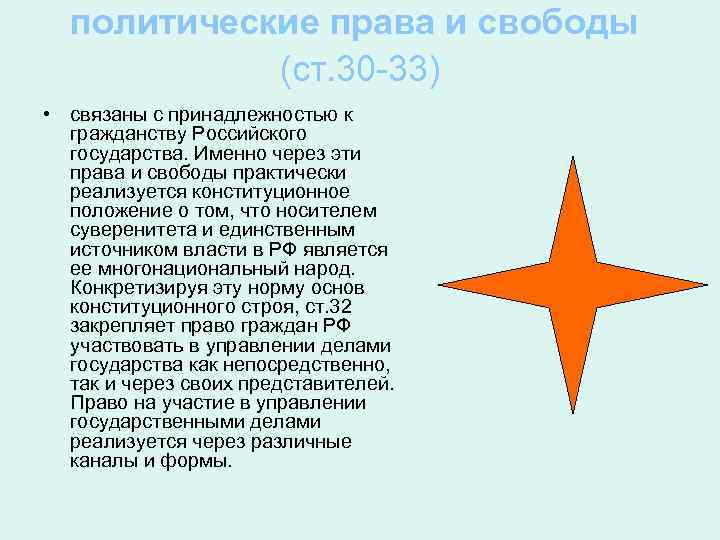 политические права и свободы (ст.30-33)

• связаны с принадлежностью к гражданству Российского государства. Именно через эти права и свободы практически реализуется конституционное положение о том, что носителем суверенитета и единственным источником власти в РФ является ее многонациональный народ. Конкретизируя эту норму основ конституционного строя, ст.32 закрепляет право граждан РФ участвовать в управлении делами государства как непосредственно, так и через своих представителей. Право на участие в управлении государственными делами реализуется через различные каналы и формы.